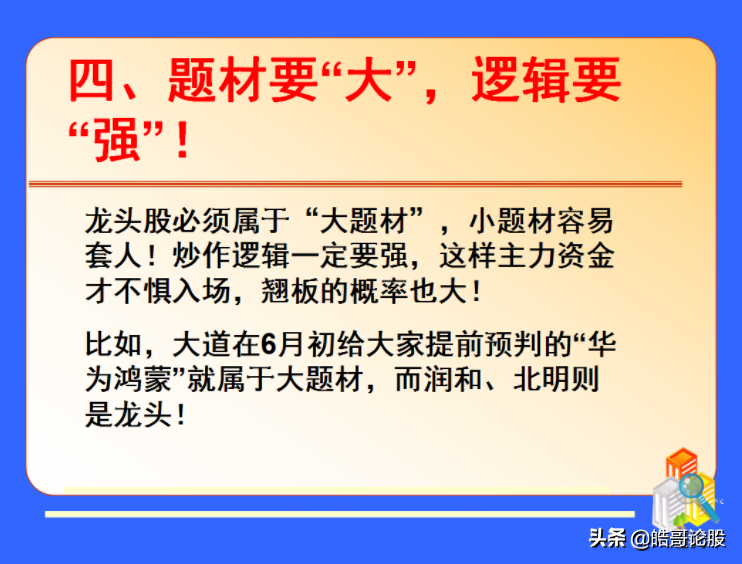 四、题材要“大”，逻辑要“强”！

龙头股必须属于“大题材”，小题材容易套人！炒作逻辑一定要强，这样主力资金才不惧入场，翘板的概率也大！

比如，大道在6月初给大家提前预判的“华为鸿蒙”就属于大题材，而润和、北明则是龙头！

头条 @皓哥论股